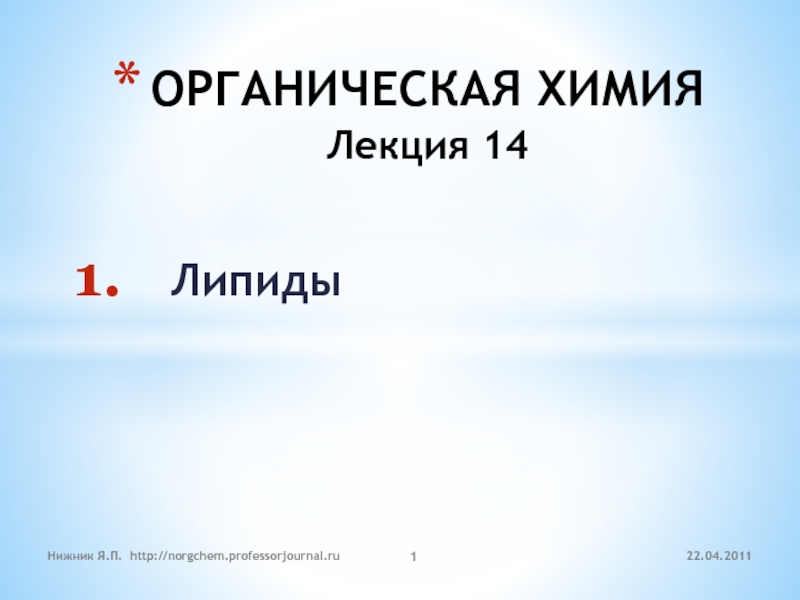 * ОРГАНИЧЕСКАЯ ХИМИЯ
Лекция 14

1. Липиды

Нижник Я.П. http://norgchem.professorjournal.ru

1

22.04.2011